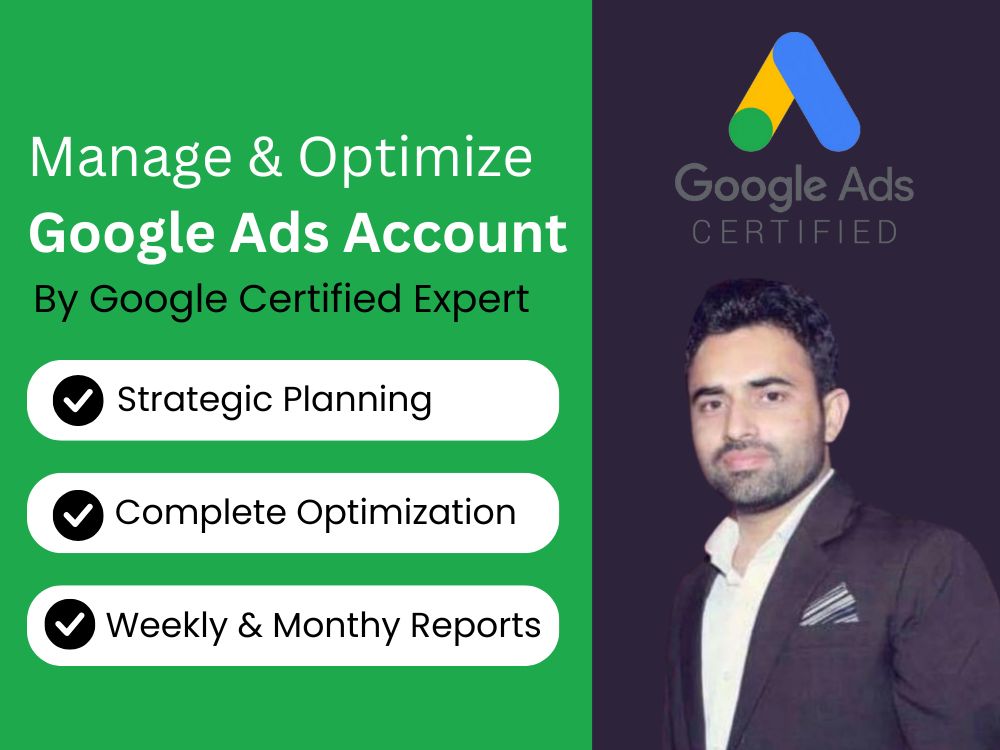 Manage & Optimize
Google Ads Account
By Google Certified Expert

✓ Strategic Planning

✓ Complete Optimization

✓ Weekly & Monthy Reports

Google Ads
CERTIFIED